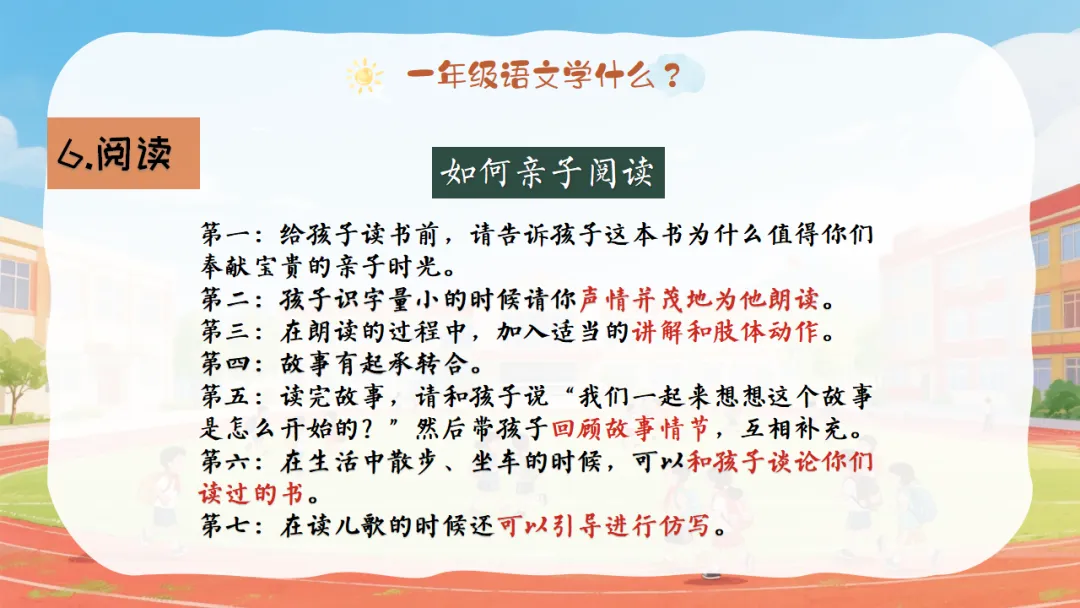 一年级语文学什么？

6.阅读

如何亲子阅读

第一：给孩子读书前，请告诉孩子这本书为什么值得你们奉献宝贵的亲子时光。
第二：孩子识字量小的时候请你声情并茂地为他朗读。
第三：在朗读的过程中，加入适当的讲解和肢体动作。
第四：故事有起承转合。
第五：读完故事，请和孩子说“我们一起来想想这个故事是怎么开始的？”然后带孩子回顾故事情节，互相补充。
第六：在生活中散步、坐车的时候，可以和孩子谈论你们读过的书。
第七：在读儿歌的时候还可以引导进行仿写。